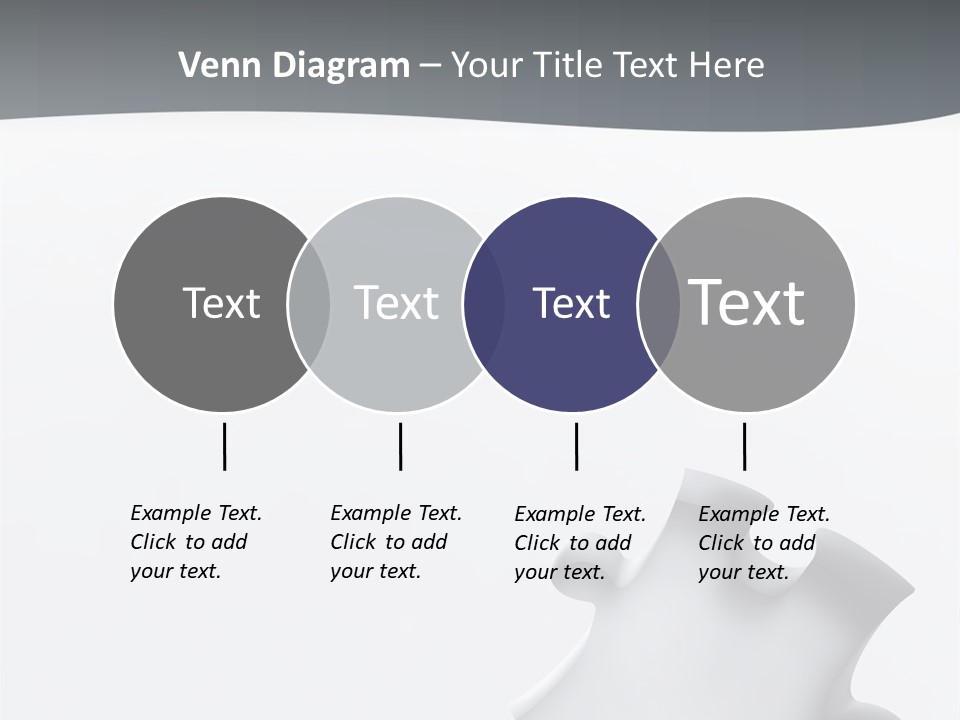 Venn Diagram – Your Title Text Here

Text

Text

Text

Text

Example Text. Click to add your text.

Example Text. Click to add your text.

Example Text. Click to add your text.

Example Text. Click to add your text.